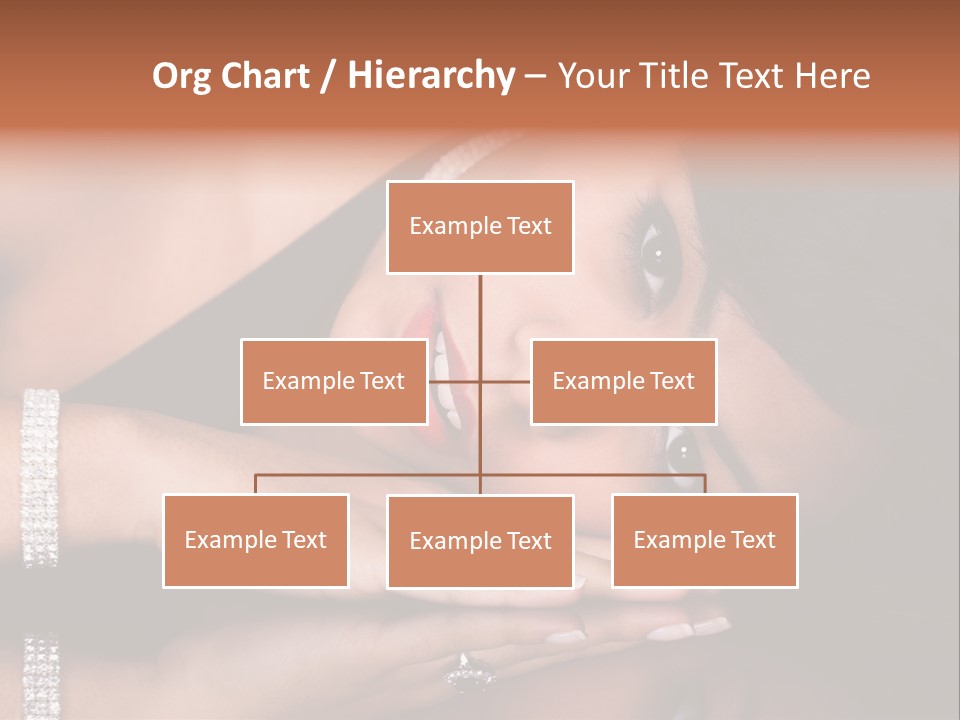 Org Chart / Hierarchy – Your Title Text Here

Example Text

Example Text

Example Text

Example Text

Example Text

Example Text